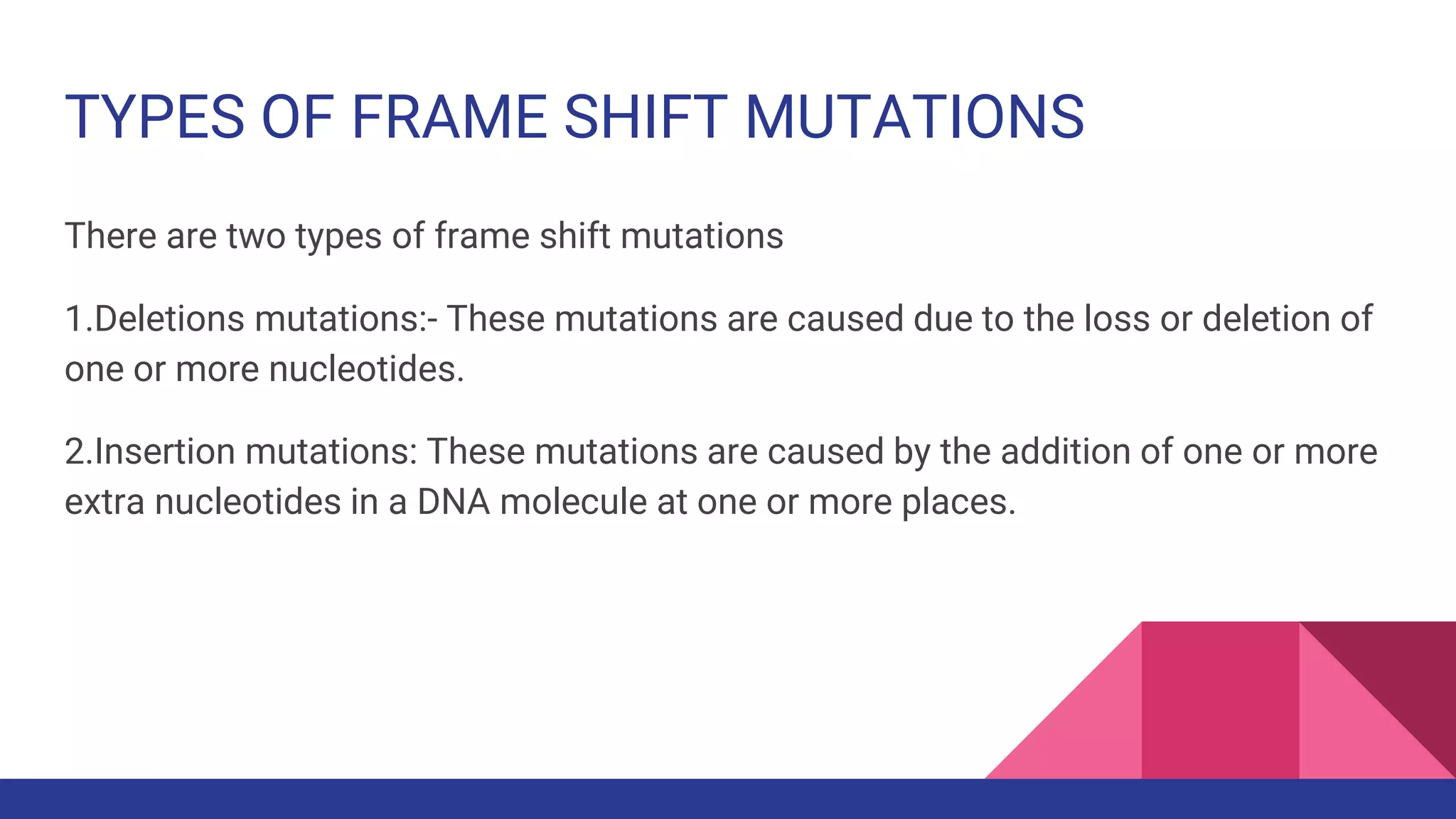 TYPES OF FRAME SHIFT MUTATIONS

There are two types of frame shift mutations

1.Deletions mutations:- These mutations are caused due to the loss or deletion of one or more nucleotides.

2.Insertion mutations: These mutations are caused by the addition of one or more extra nucleotides in a DNA molecule at one or more places.